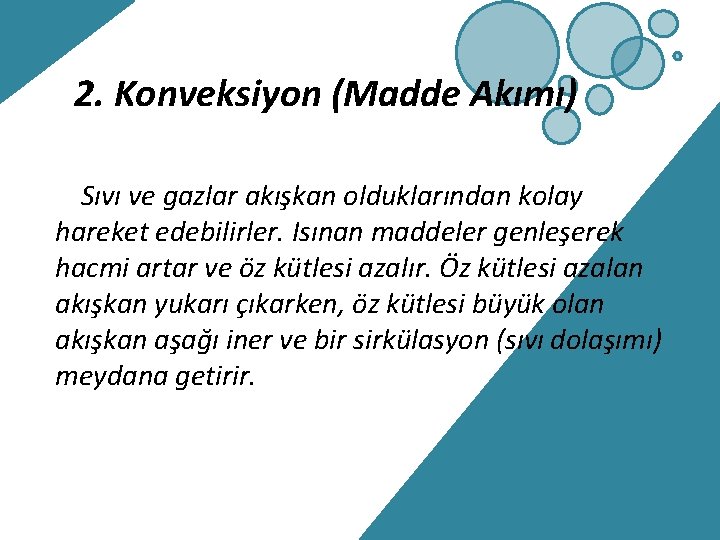 2. Konveksiyon (Madde Akımı)

Sıvı ve gazlar akışkan olduklarından kolay hareket edebilirler. Isınan maddeler genleşerek hacmi artar ve öz kütlesi azalır. Öz kütlesi azalan akışkan yukarı çıkarken, öz kütlesi büyük olan akışkan aşağı iner ve bir sirkülasyon (sıvı dolaşımı) meydana getirir.